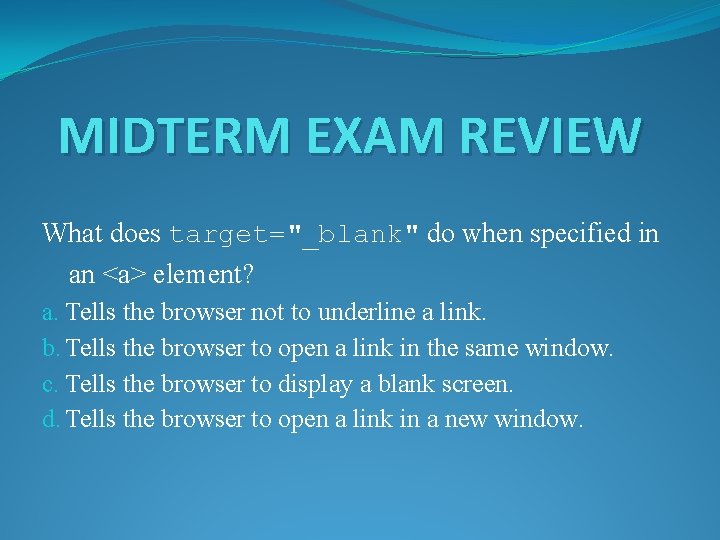 MIDTERM EXAM REVIEW

What does target="_blank" do when specified in an <a> element?

a. Tells the browser not to underline a link.
b. Tells the browser to open a link in the same window.
c. Tells the browser to display a blank screen.
d. Tells the browser to open a link in a new window.